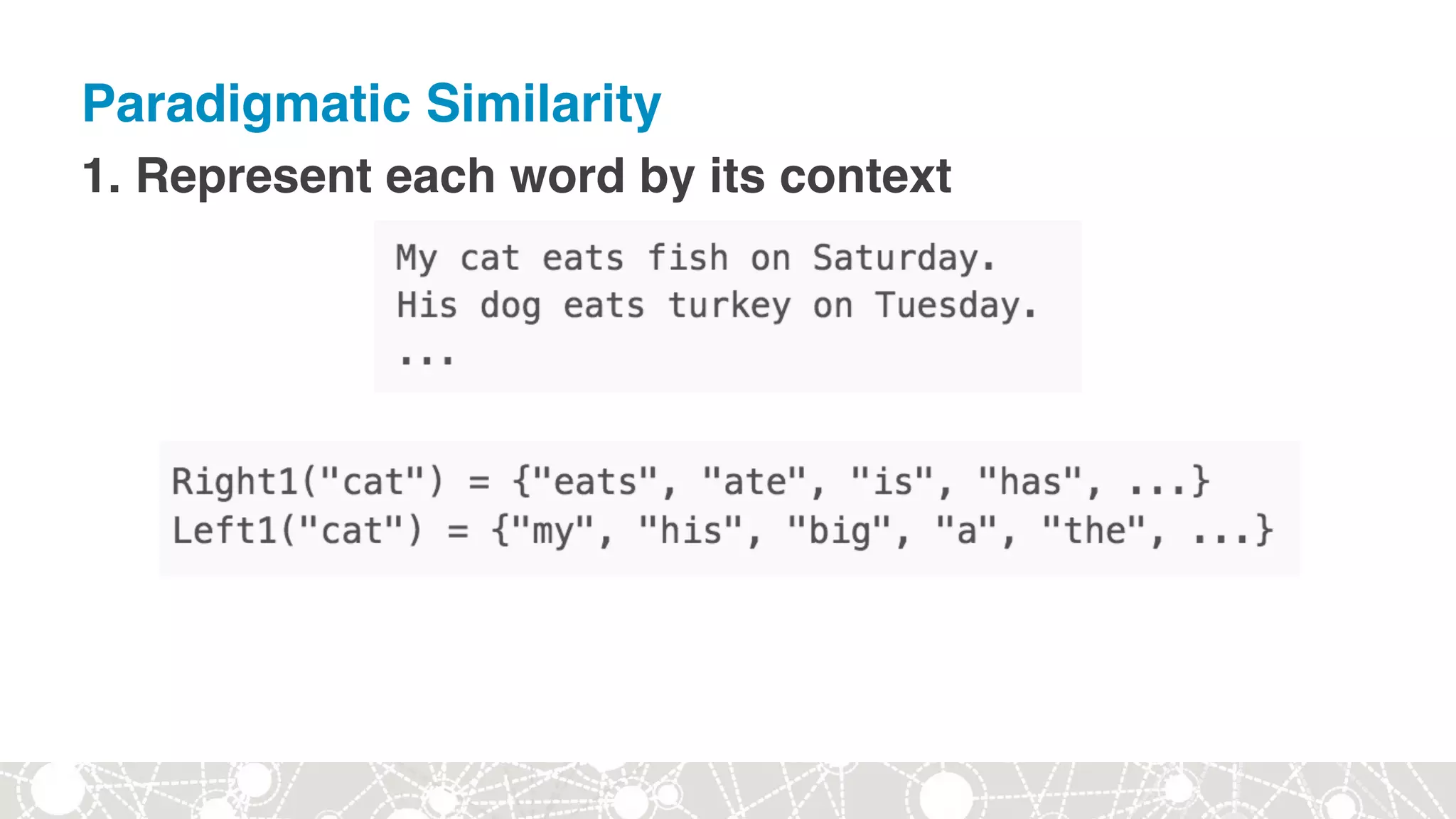 Paradigmatic Similarity

1. Represent each word by its context

My cat eats fish on Saturday.
His dog eats turkey on Tuesday.
...

Right1("cat") = {"eats", "ate", "is", "has", ...}
Left1("cat") = {"my", "his", "big", "a", "the", ...}